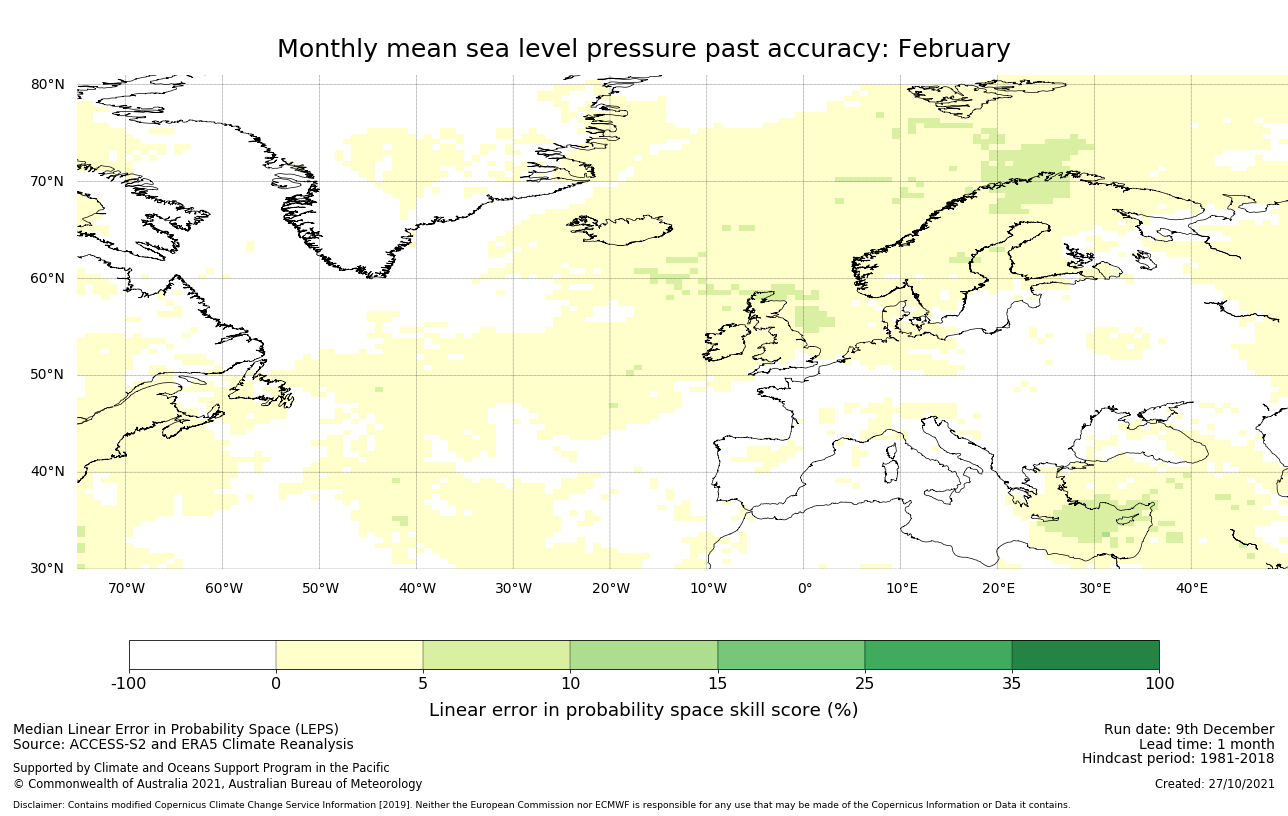 Monthly mean sea level pressure past accuracy: February

80°N
70°N
60°N
50°N
40°N
30°N

70°W 60°W 50°W 40°W 30°W 20°W 10°W 0° 10°E 20°E 30°E 40°E

-100 0 5 10 15 25 35 100

Linear error in probability space skill score (%)

Median Linear Error in Probability Space (LEPS)
Source: ACCESS-S2 and ERA5 Climate Reanalysis

Supported by Climate and Oceans Support Program in the Pacific
© Commonwealth of Australia 2021, Australian Bureau of Meteorology

Run date: 9th December
Lead time: 1 month
Hindcast period: 1981-2018

Created: 27/10/2021

Disclaimer: Contains modified Copernicus Climate Change Service Information [2019]. Neither the European Commission nor ECMWF is responsible for any use that may be made of the Copernicus Information or Data it contains.